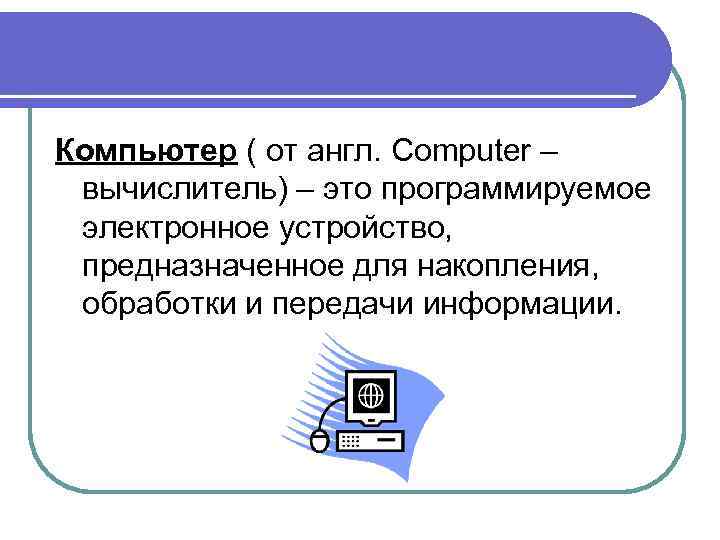 Компьютер ( от англ. Computer – вычислитель) – это программируемое электронное устройство, предназначенное для накопления, обработки и передачи информации.